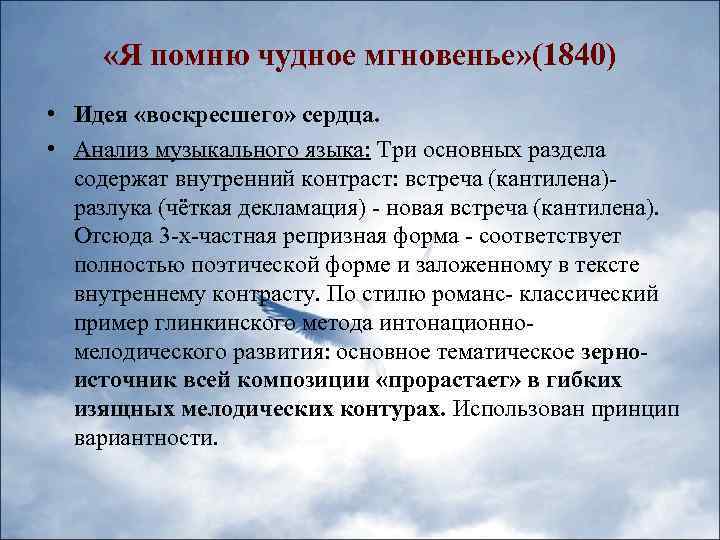 «Я помню чудное мгновенье»(1840)

• Идея «воскресшего» сердца.

• Анализ музыкального языка: Три основных раздела содержат внутренний контраст: встреча (кантилена)- разлука (чёткая декламация) - новая встреча (кантилена). Отсюда 3-х-частная репризная форма - соответствует полностью поэтической форме и заложенному в тексте внутреннему контрасту. По стилю романс- классический пример глинкинского метода интонационно-мелодического развития: основное тематическое зерно-источник всей композиции «прорастает» в гибких изящных мелодических контурах. Использован принцип вариантности.